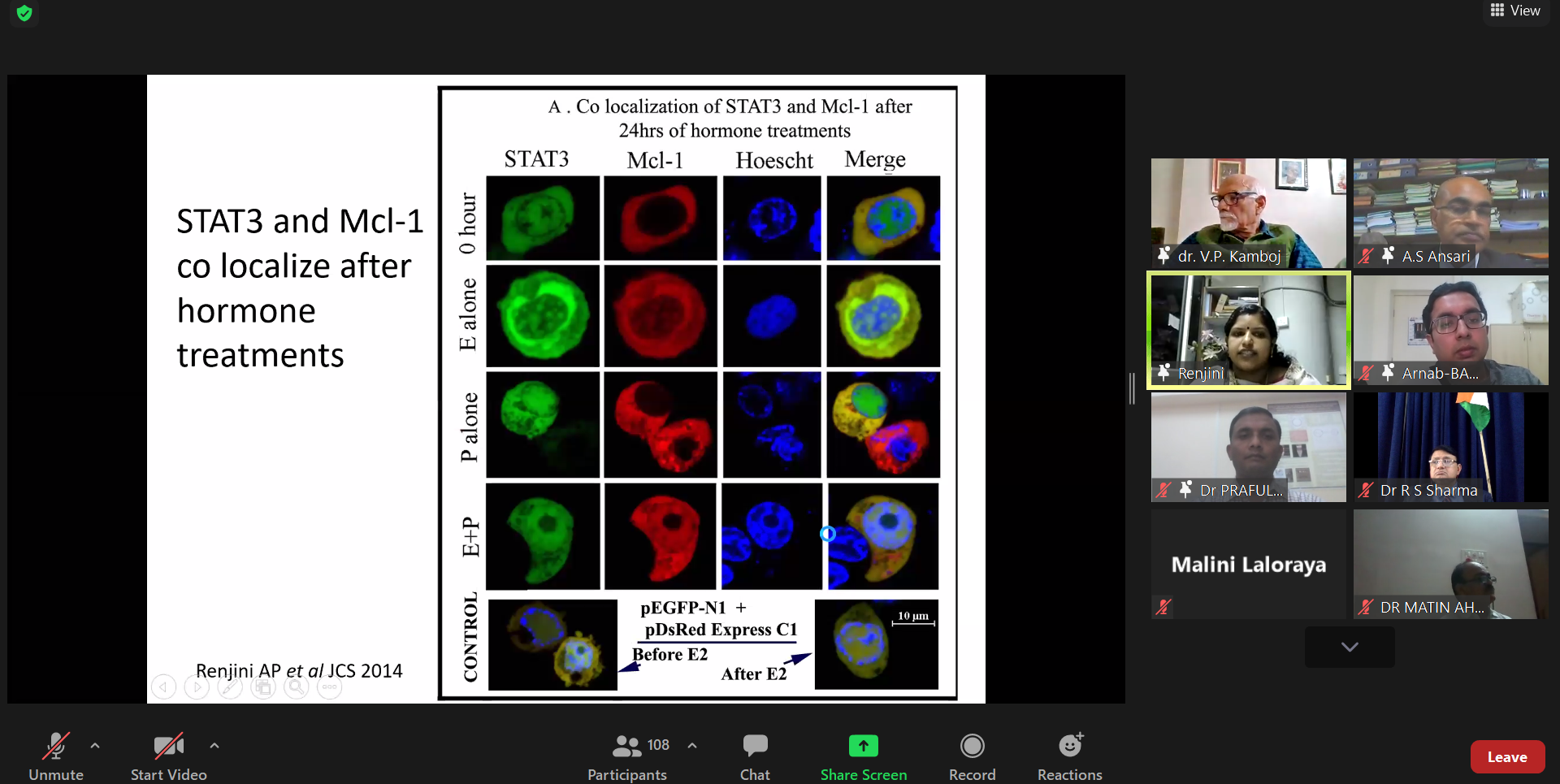 View

STAT3 and Mcl-1 co localize after hormone treatments

Renjini AP et al JCS 2014

A . Co localization of STAT3 and Mcl-1 after 24hrs of hormone treatments

STAT3 Mcl-1 Hoescht Merge

0 hour

E alone

P alone

E+P

CONTROL

pEGFP-N1 + pDsRed Express C1

Before E2

After E2

10 μm

dr. V.P. Kamboj

A.S Ansari

Renjini

Arnab-BA...

Dr PRAFUL...

Dr R S Sharma

Malini Laloraya

DR MATIN AH...

Unmute

Start Video

108

Participants

Chat

Share Screen

Record

Reactions

Leave